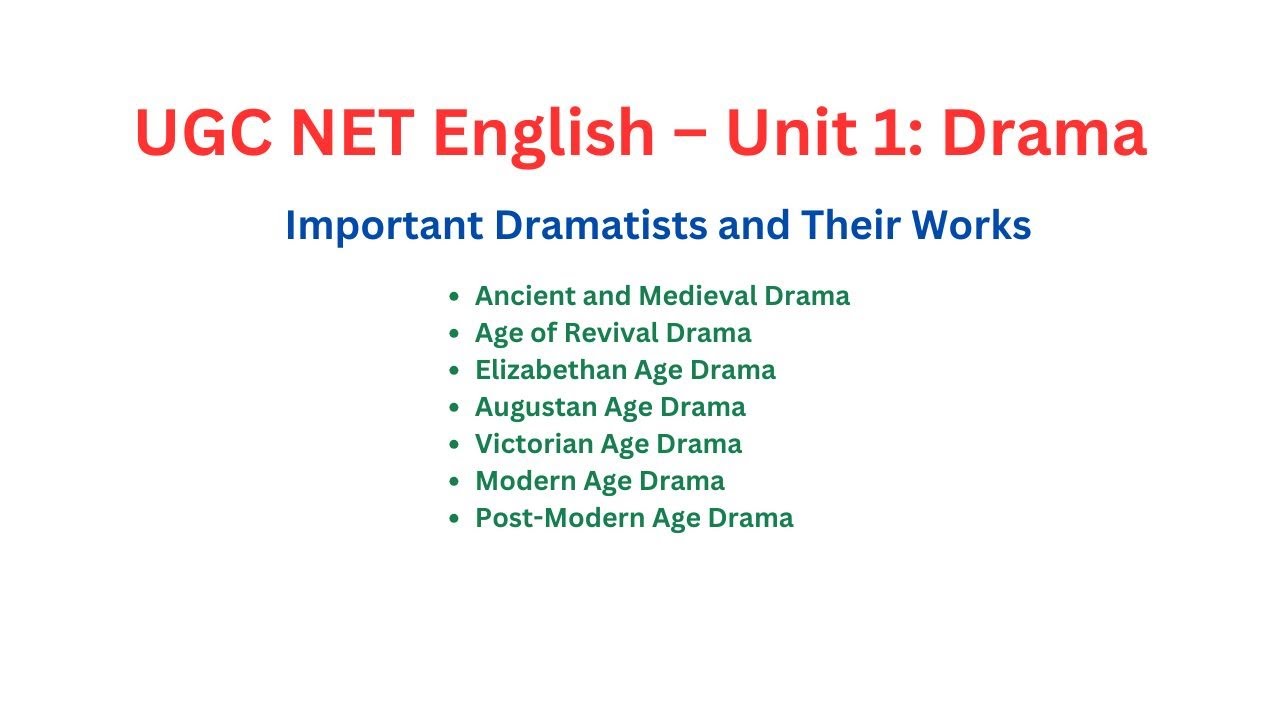 UGC NET English – Unit 1: Drama

Important Dramatists and Their Works

- Ancient and Medieval Drama
- Age of Revival Drama
- Elizabethan Age Drama
- Augustan Age Drama
- Victorian Age Drama
- Modern Age Drama
- Post-Modern Age Drama